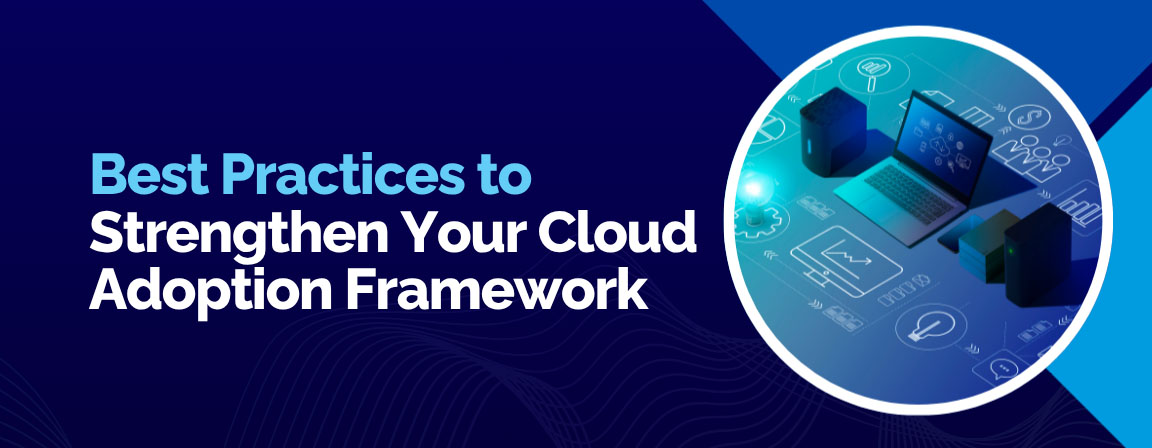 Best Practices to Strengthen Your Cloud Adoption Framework